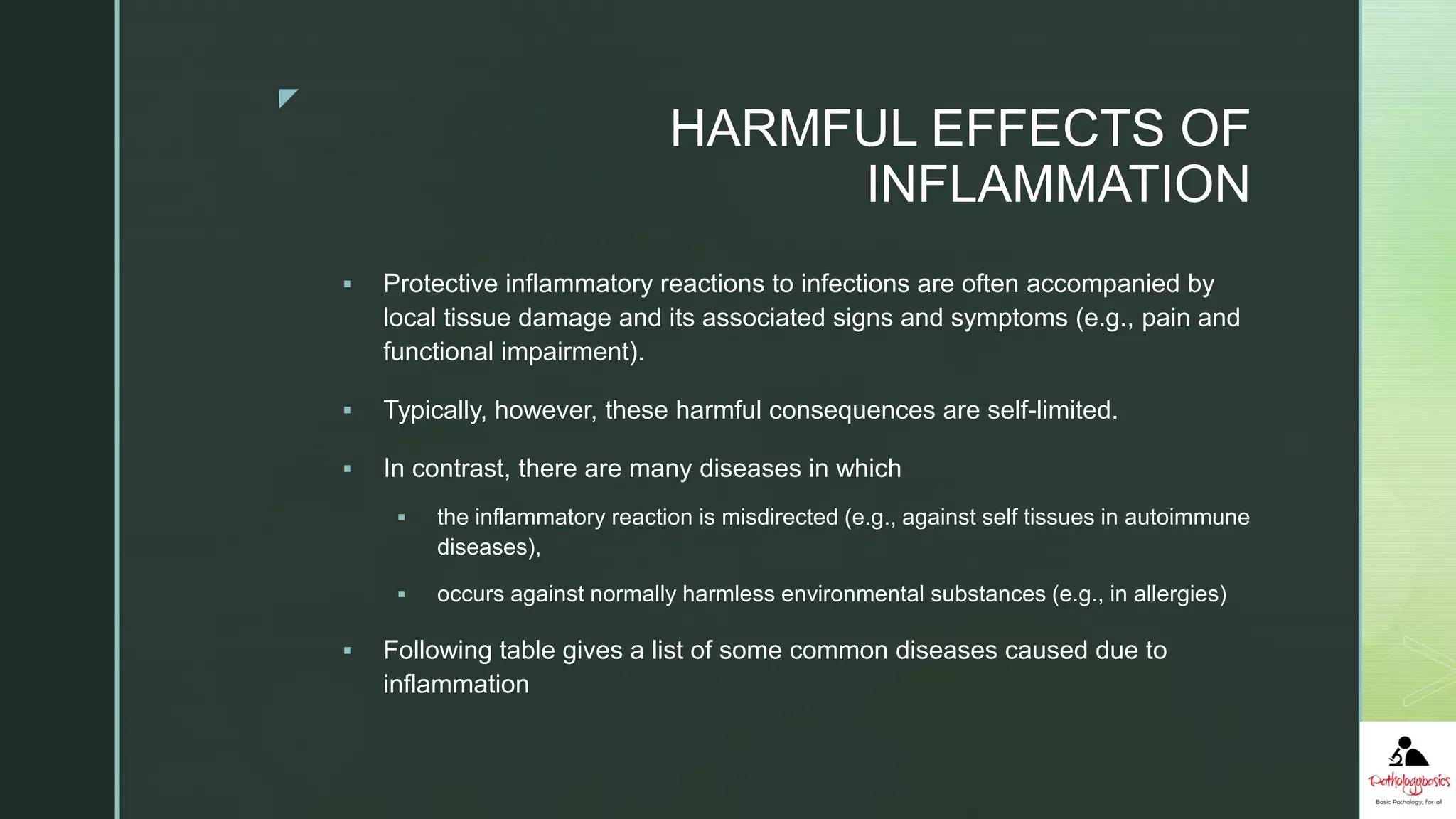 HARMFUL EFFECTS OF INFLAMMATION

▪ Protective inflammatory reactions to infections are often accompanied by local tissue damage and its associated signs and symptoms (e.g., pain and functional impairment).

▪ Typically, however, these harmful consequences are self-limited.

▪ In contrast, there are many diseases in which

▪ the inflammatory reaction is misdirected (e.g., against self tissues in autoimmune diseases),

▪ occurs against normally harmless environmental substances (e.g., in allergies)

▪ Following table gives a list of some common diseases caused due to inflammation

Pathologybasics
Basic Pathology, for all